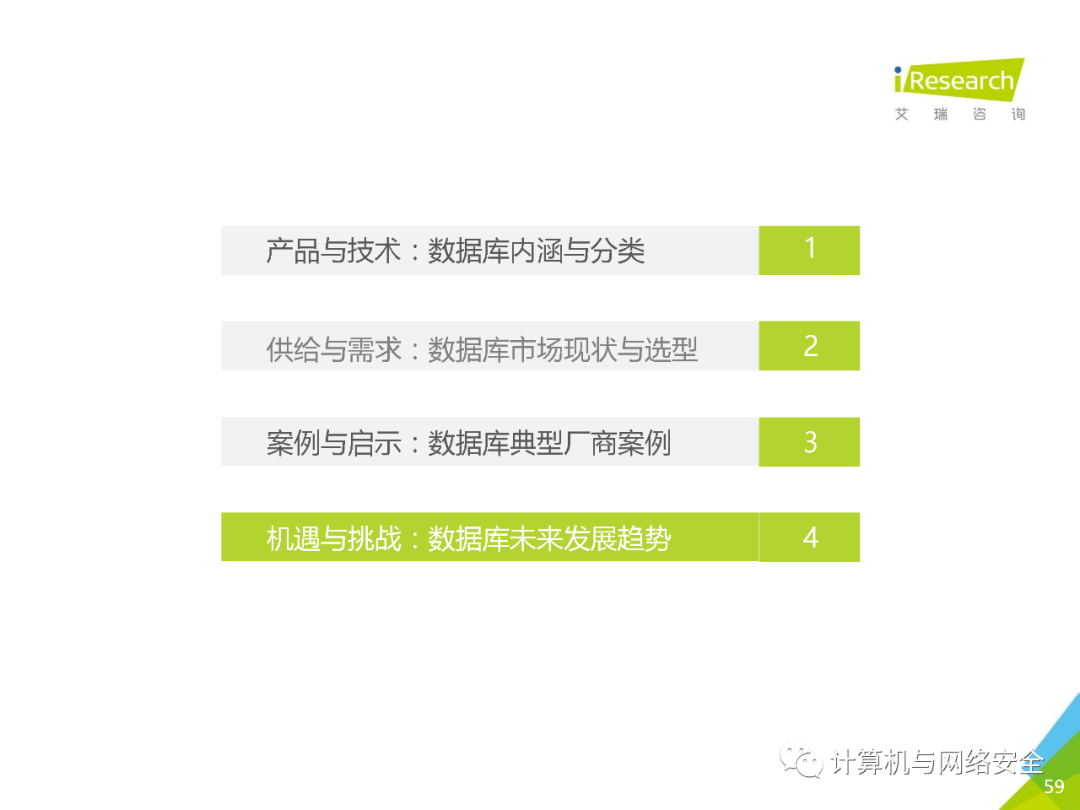 iResearch
艾 瑞 咨 询

产品与技术：数据库内涵与分类 1

供给与需求：数据库市场现状与选型 2

案例与启示：数据库典型厂商案例 3

机遇与挑战：数据库未来发展趋势 4

计算机与网络安全

59